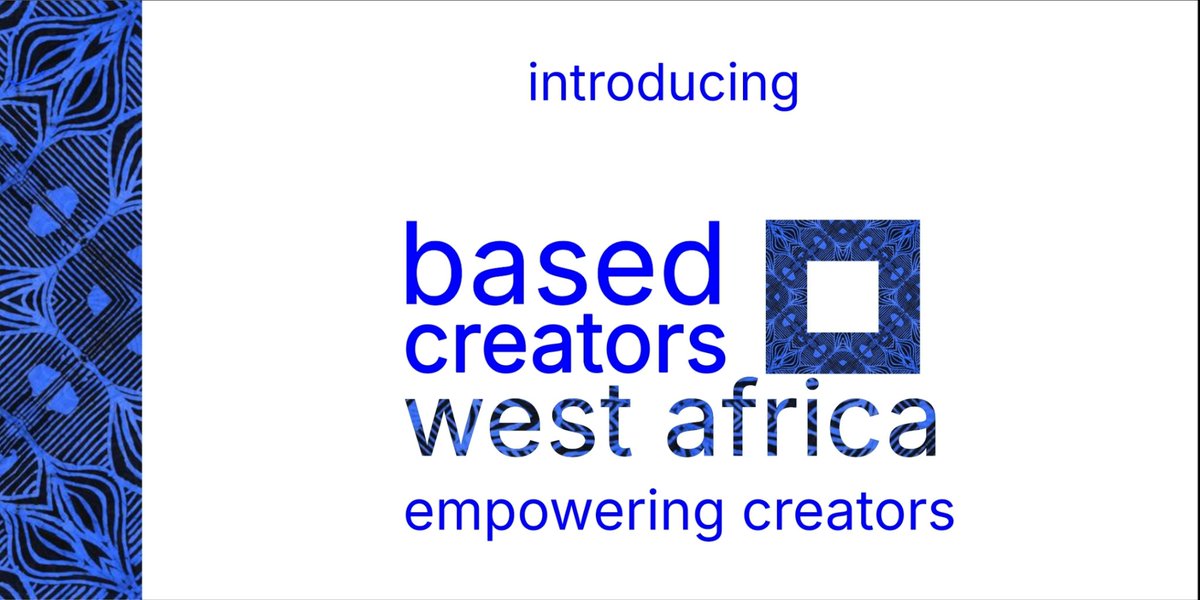 introducing

based creators west africa

empowering creators